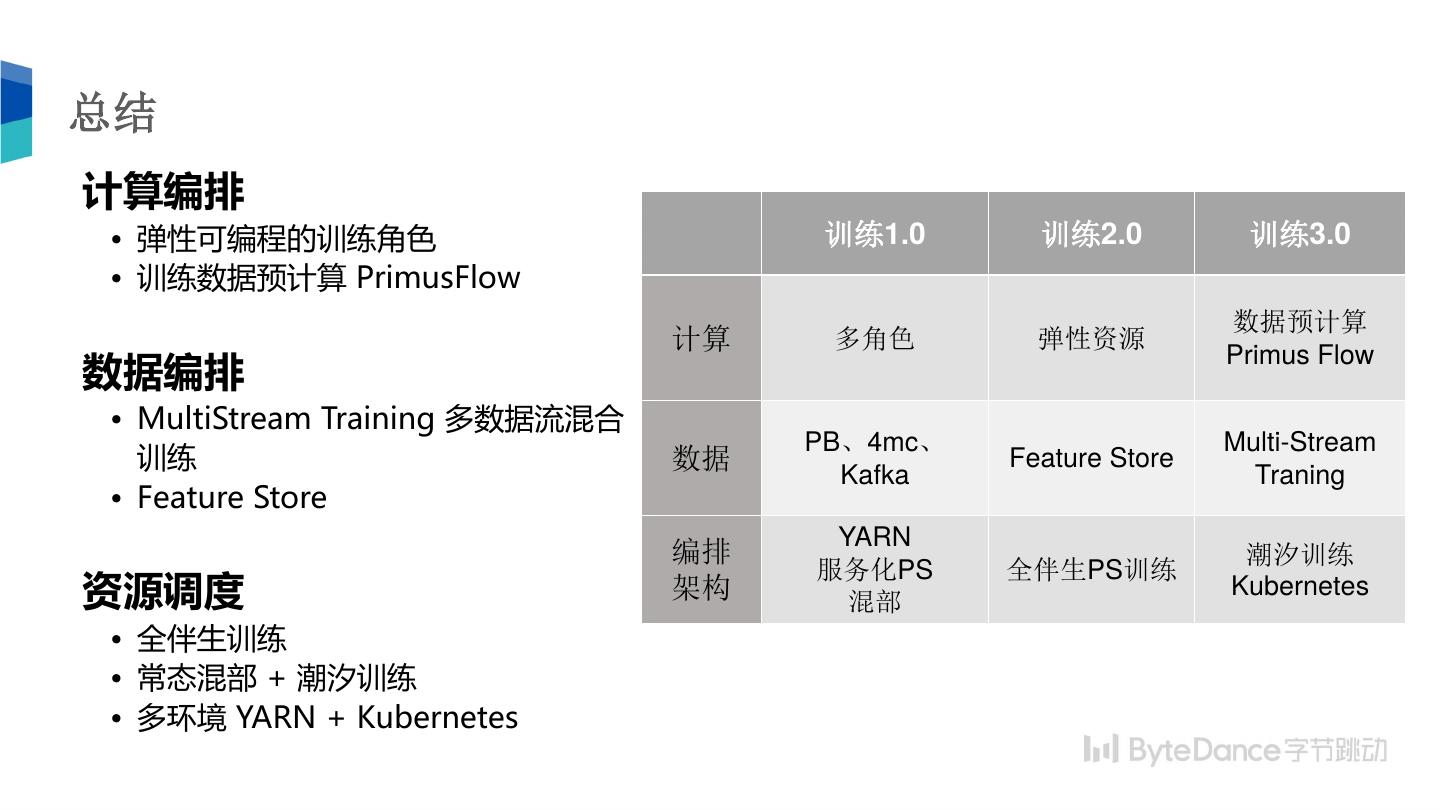 总结

计算编排
• 弹性可编程的训练角色
• 训练数据预计算 PrimusFlow

数据编排
• MultiStream Training 多数据流混合训练
• Feature Store

资源调度
• 全伴生训练
• 常态混部 + 潮汐训练
• 多环境 YARN + Kubernetes

| | 训练1.0 | 训练2.0 | 训练3.0 |
|---|---|---|---|
| 计算 | 多角色 | 弹性资源 | 数据预计算 Primus Flow |
| 数据 | PB、4mc、Kafka | Feature Store | Multi-Stream Traning |
| 编排架构 | YARN 服务化PS 混部 | 全伴生PS训练 | 潮汐训练 Kubernetes |

ByteDance字节跳动